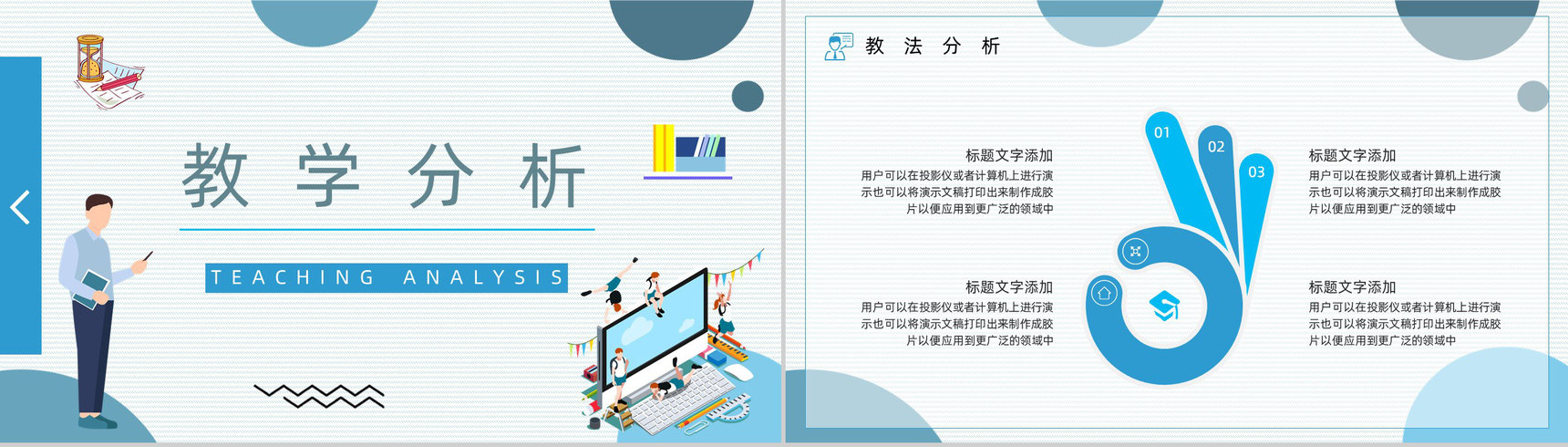 教学分析

TEACHING ANALYSIS

教法分析

标题文字添加
用户可以在投影仪或者计算机上进行演示也可以将演示文稿打印出来制作成胶片以便应用到更广泛的领域中

标题文字添加
用户可以在投影仪或者计算机上进行演示也可以将演示文稿打印出来制作成胶片以便应用到更广泛的领域中

01
02
03

标题文字添加
用户可以在投影仪或者计算机上进行演示也可以将演示文稿打印出来制作成胶片以便应用到更广泛的领域中

标题文字添加
用户可以在投影仪或者计算机上进行演示也可以将演示文稿打印出来制作成胶片以便应用到更广泛的领域中